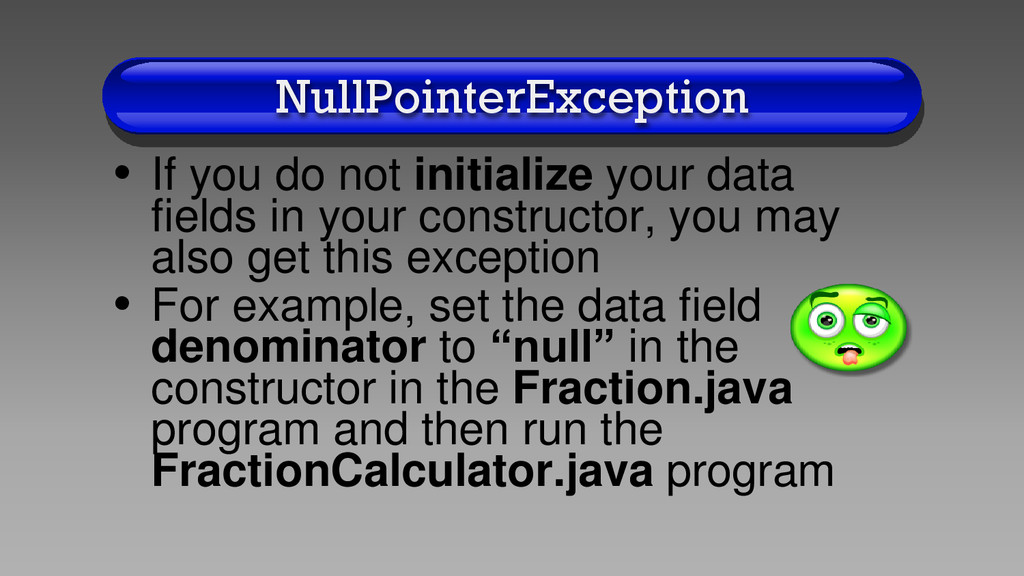 NullPointerException

• If you do not initialize your data fields in your constructor, you may also get this exception

• For example, set the data field denominator to “null” in the constructor in the Fraction.java program and then run the FractionCalculator.java program